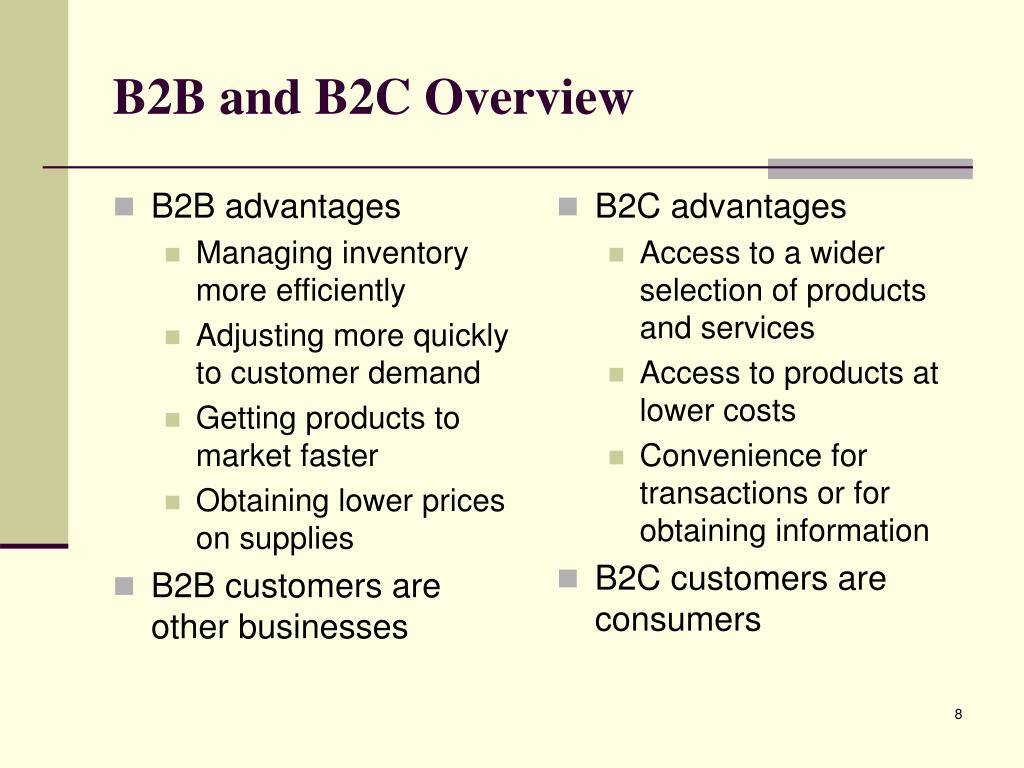 B2B and B2C Overview

- B2B advantages
  - Managing inventory more efficiently
  - Adjusting more quickly to customer demand
  - Getting products to market faster
  - Obtaining lower prices on supplies
- B2B customers are other businesses

- B2C advantages
  - Access to a wider selection of products and services
  - Access to products at lower costs
  - Convenience for transactions or for obtaining information
- B2C customers are consumers

8